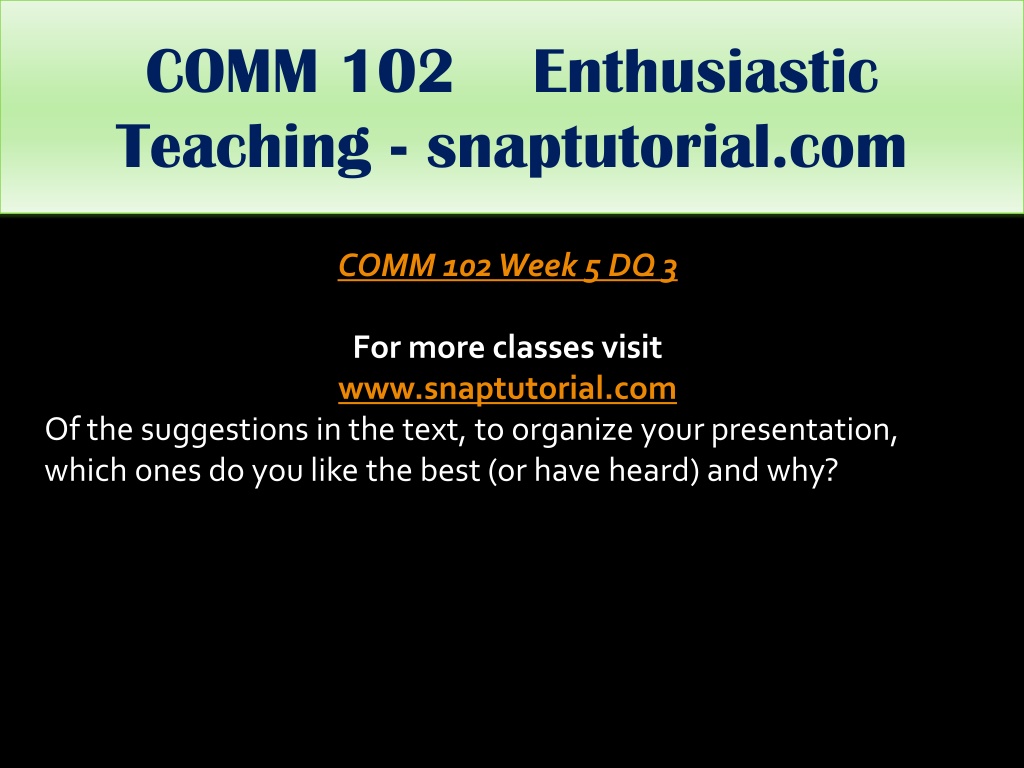 COMM 102 Enthusiastic Teaching - snaptutorial.com

COMM 102 Week 5 DQ 3

For more classes visit
www.snaptutorial.com
Of the suggestions in the text, to organize your presentation, which ones do you like the best (or have heard) and why?